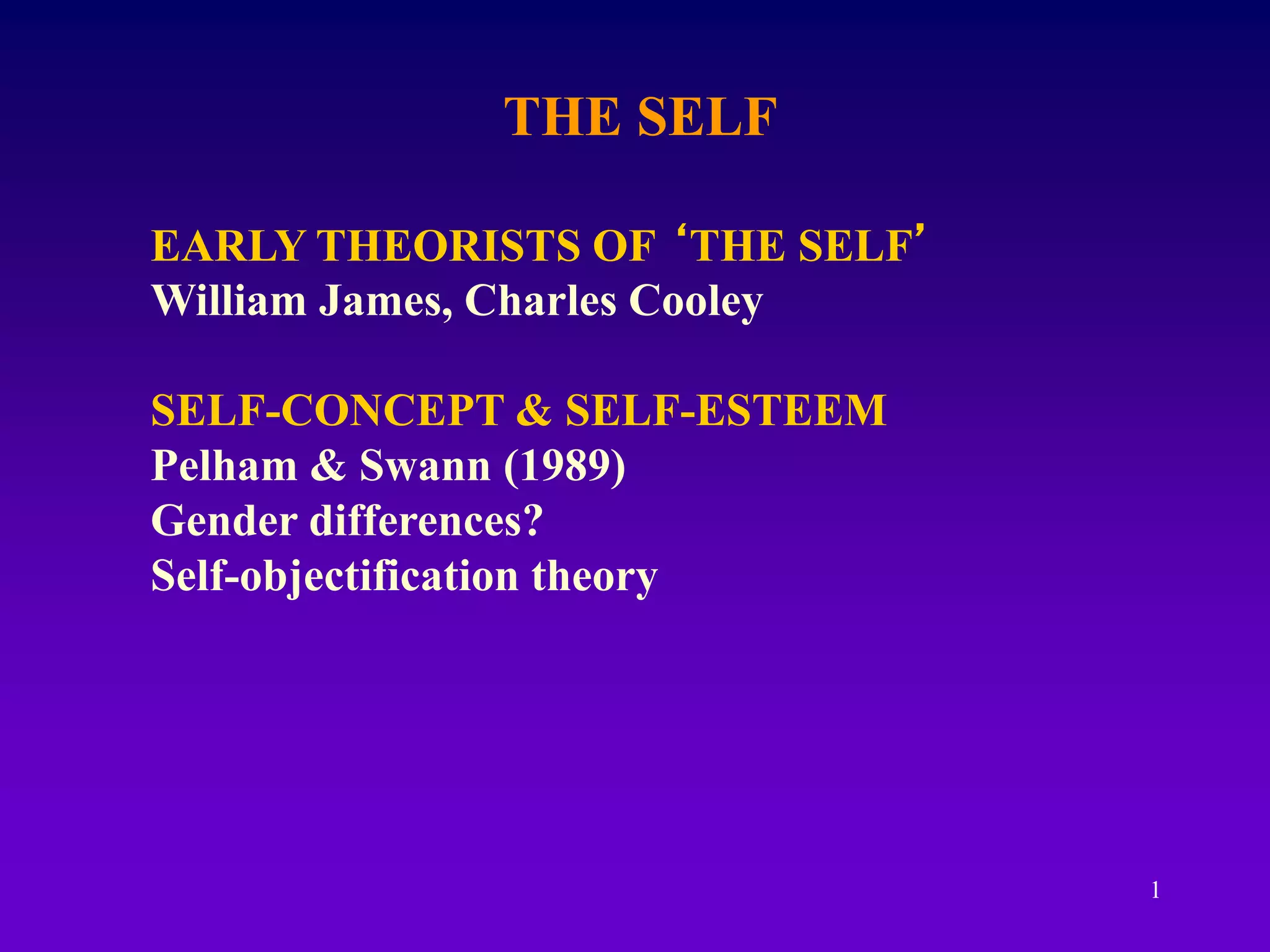 THE SELF

EARLY THEORISTS OF ‘THE SELF’
William James, Charles Cooley

SELF-CONCEPT & SELF-ESTEEM
Pelham & Swann (1989)
Gender differences?
Self-objectification theory

1